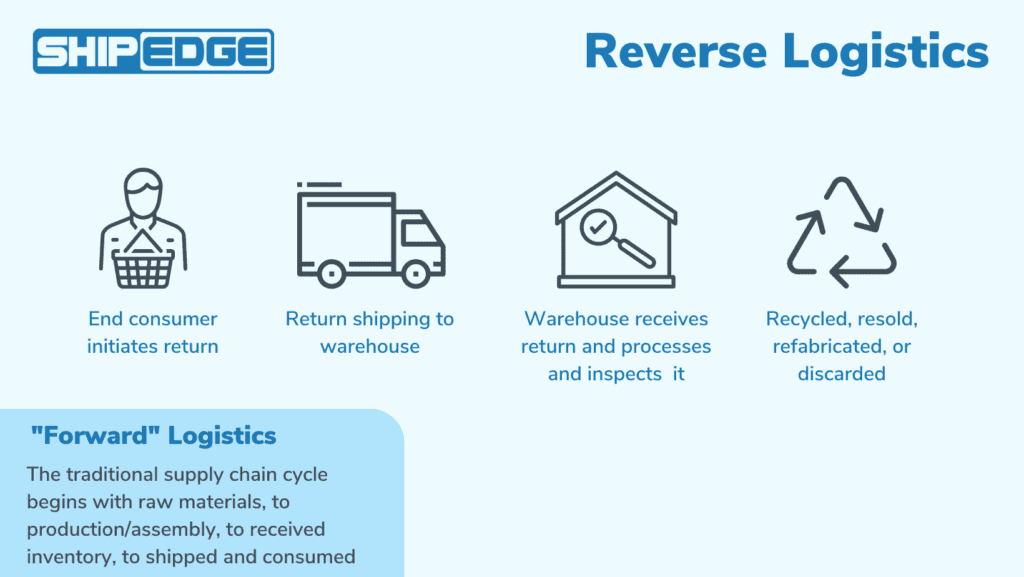 SHIPEDGE

Reverse Logistics

End consumer initiates return

Return shipping to warehouse

Warehouse receives return and processes and inspects it

Recycled, resold, refabricated, or discarded

"Forward" Logistics

The traditional supply chain cycle begins with raw materials, to production/assembly, to received inventory, to shipped and consumed